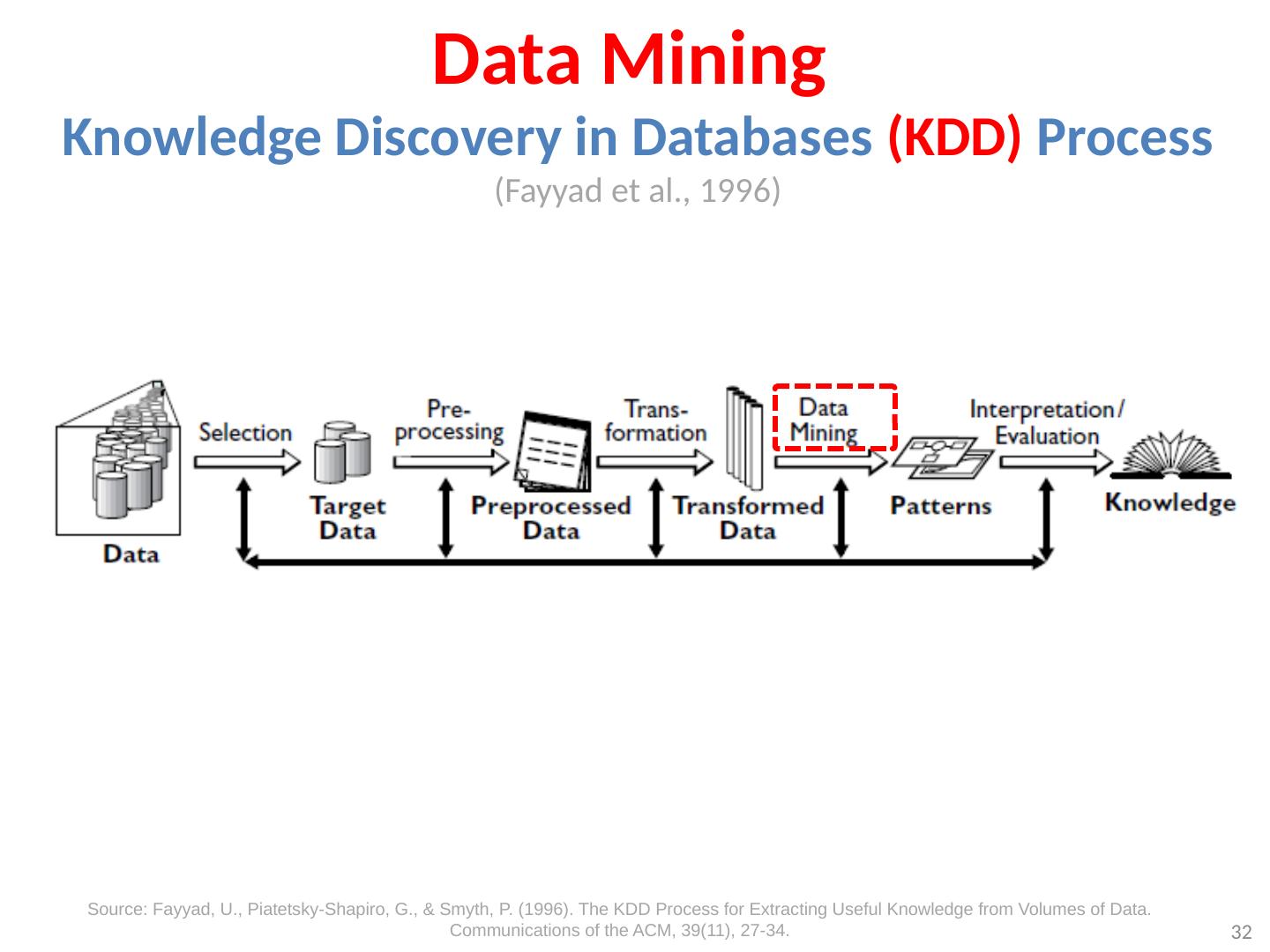 Data Mining
Knowledge Discovery in Databases (KDD) Process
(Fayyad et al., 1996)

Selection
Pre-processing
Trans-formation
Data Mining
Interpretation/ Evaluation
Data
Target Data
Preprocessed Data
Transformed Data
Patterns
Knowledge

Source: Fayyad, U., Piatetsky-Shapiro, G., & Smyth, P. (1996). The KDD Process for Extracting Useful Knowledge from Volumes of Data. Communications of the ACM, 39(11), 27-34.

32